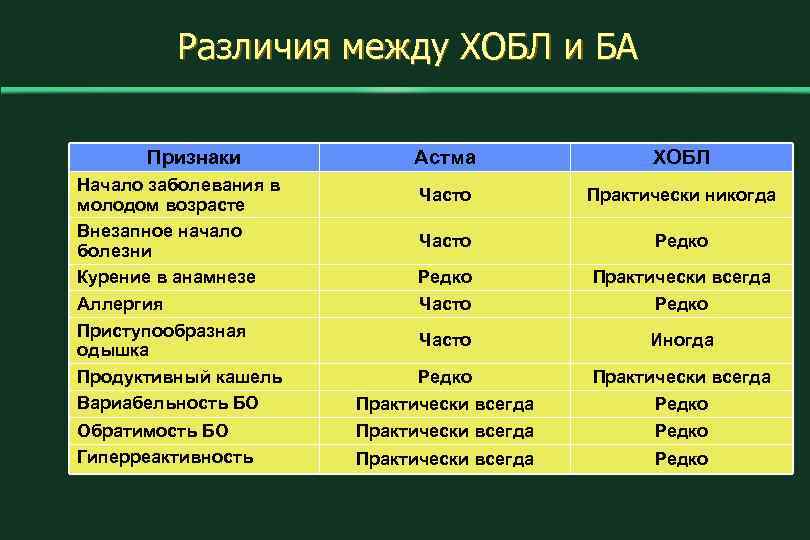 Различия между ХОБЛ и БА

| Признаки | Астма | ХОБЛ |
|---|---|---|
| Начало заболевания в молодом возрасте | Часто | Практически никогда |
| Внезапное начало болезни | Часто | Редко |
| Курение в анамнезе | Редко | Практически всегда |
| Аллергия | Часто | Редко |
| Приступообразная одышка | Часто | Иногда |
| Продуктивный кашель | Редко | Практически всегда |
| Вариабельность БО | Практически всегда | Редко |
| Обратимость БО | Практически всегда | Редко |
| Гиперреактивность | Практически всегда | Редко |